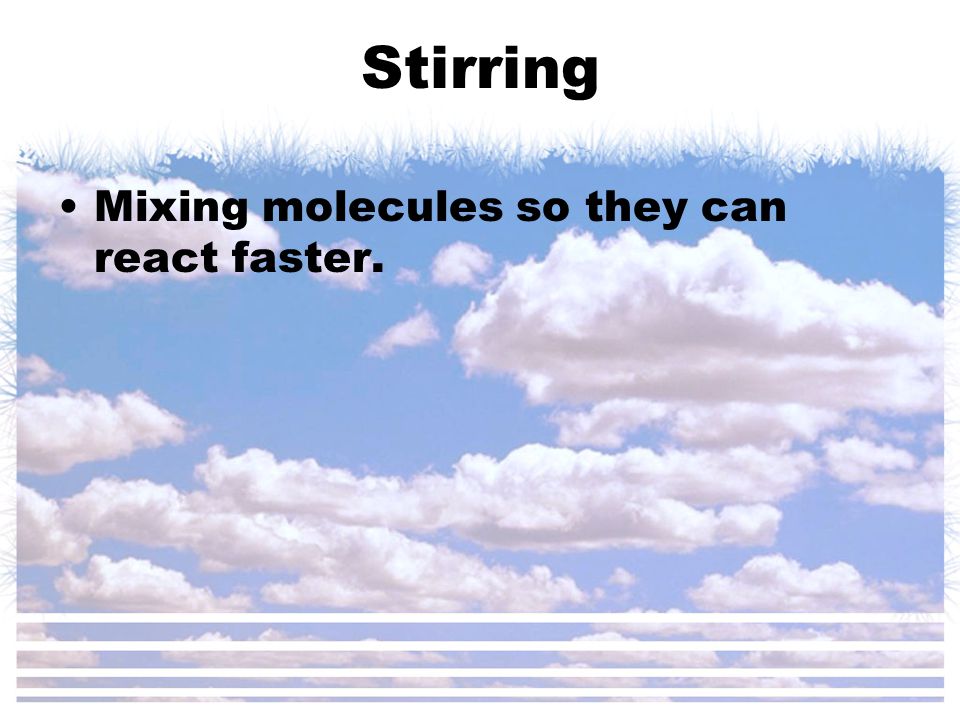 Stirring

• Mixing molecules so they can react faster.